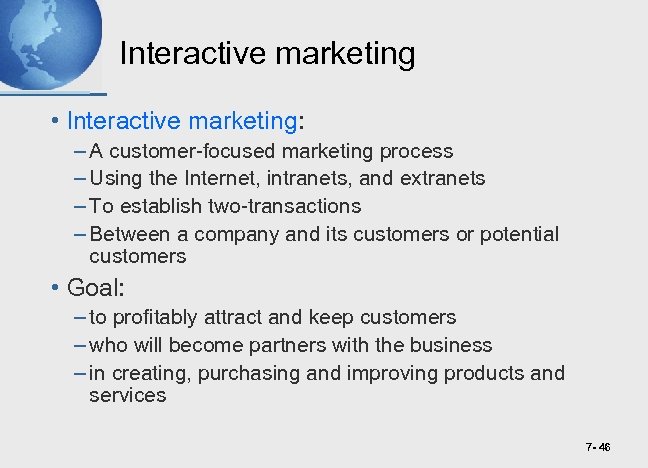 Interactive marketing

• Interactive marketing:
– A customer-focused marketing process
– Using the Internet, intranets, and extranets
– To establish two-transactions
– Between a company and its customers or potential customers

• Goal:
– to profitably attract and keep customers
– who will become partners with the business
– in creating, purchasing and improving products and services

7- 46